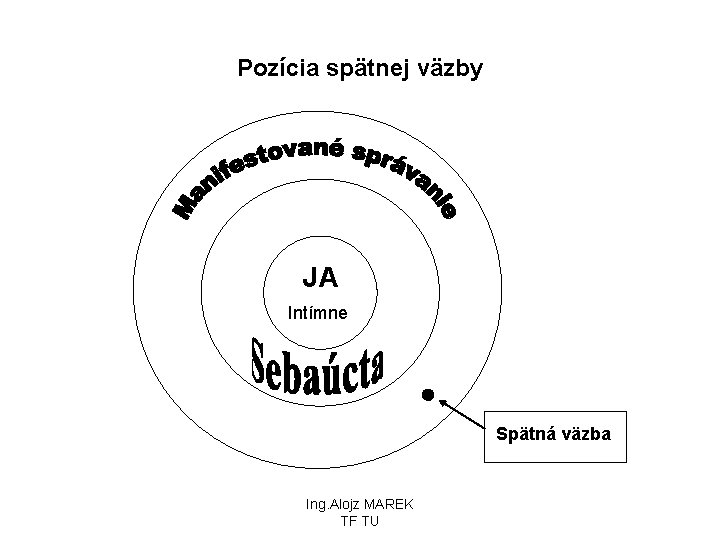 Pozícia spätnej väzby

Manifestované správanie

JA

Intímne

Sebaúcta

Spätná väzba

Ing.Alojz MAREK
TF TU